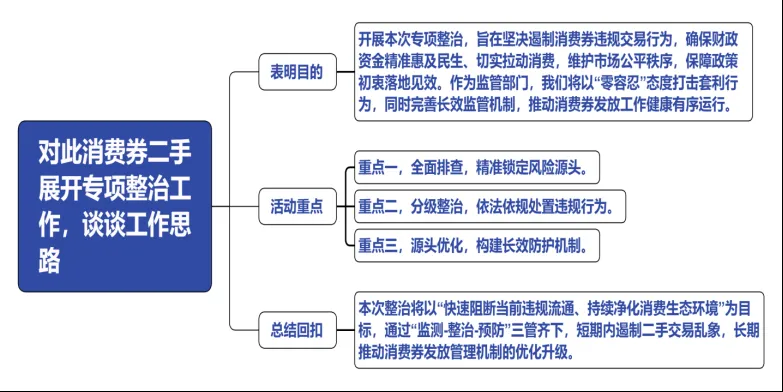 对此消费券二手展开专项整治工作，谈谈工作思路

表明目的

开展本次专项整治，旨在坚决遏制消费券违规交易行为，确保财政资金精准惠及民生、切实拉动消费，维护市场公平秩序，保障政策初衷落地见效。作为监管部门，我们将以“零容忍”态度打击套利行为，同时完善长效监管机制，推动消费券发放工作健康有序运行。

活动重点

重点一，全面排查，精准锁定风险源头。

重点二，分级整治，依法依规处置违规行为。

重点三，源头优化，构建长效防护机制。

总结回扣

本次整治将以“快速阻断当前违规流通、持续净化消费生态环境”为目标，通过“监测-整治-预防”三管齐下，短期内遏制二手交易乱象，长期推动消费券发放管理机制的优化升级。